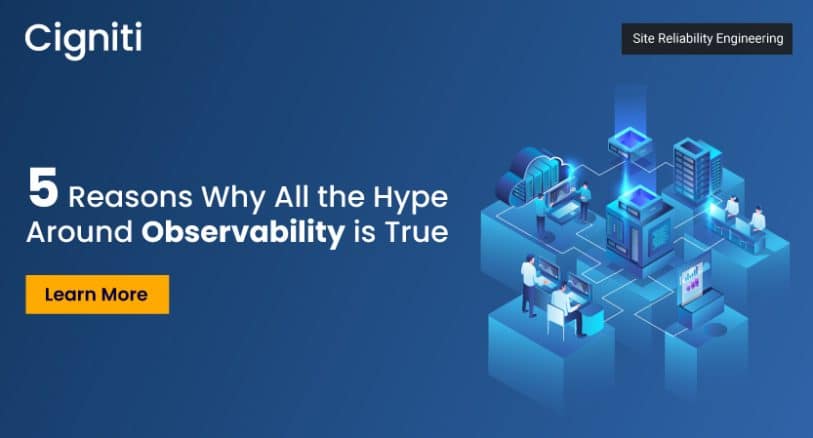 Cigniti

Site Reliability Engineering

5 Reasons Why All the Hype Around Observability is True

Learn More